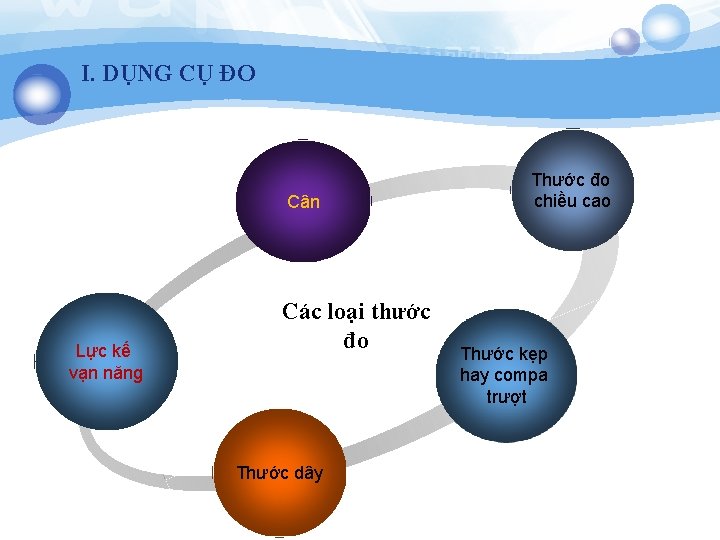 I. DỤNG CỤ ĐO

Cân

Thước đo chiều cao

Các loại thước đo

Lực kế vạn năng

Thước kẹp hay compa trượt

Thước dây